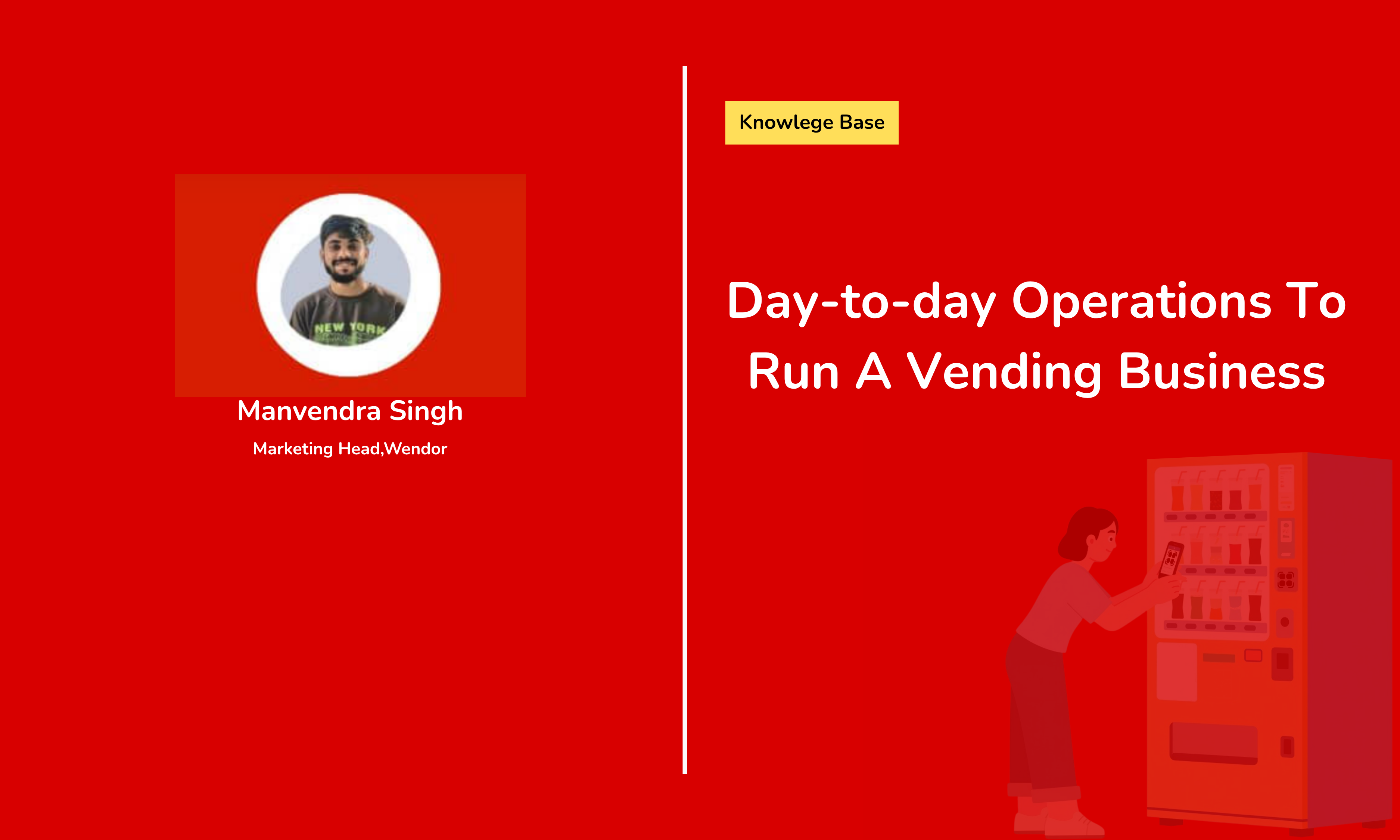 NEW YORK

Manvendra Singh

Marketing Head,Wendor

Knowlege Base

Day-to-day Operations To Run A Vending Business